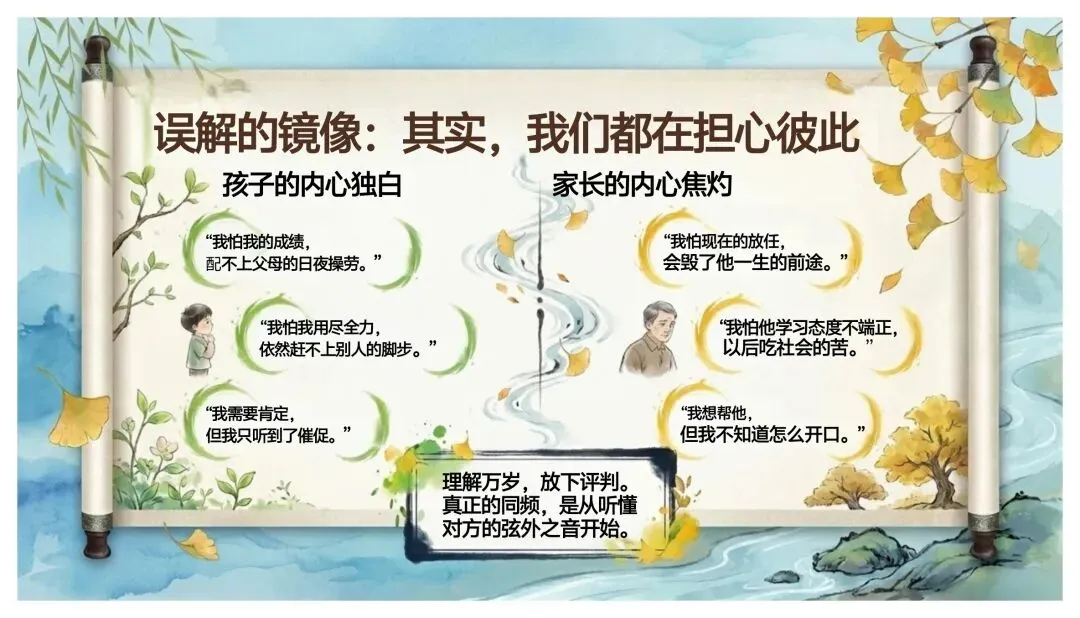 误解的镜像：其实，我们都在担心彼此

孩子的内心独白

“我怕我的成绩，配不上父母的日夜操劳。”

“我怕我用尽全力，依然赶不上别人的脚步。”

“我需要肯定，但我只听到了催促。”

家长的内心焦灼

“我怕现在的放任，会毁了他一生的前途。”

“我怕他学习态度不端正，以后吃社会的苦。”

“我想帮他，但我不知道怎么开口。”

理解万岁，放下评判。真正的同频，是从听懂对方的弦外之音开始。